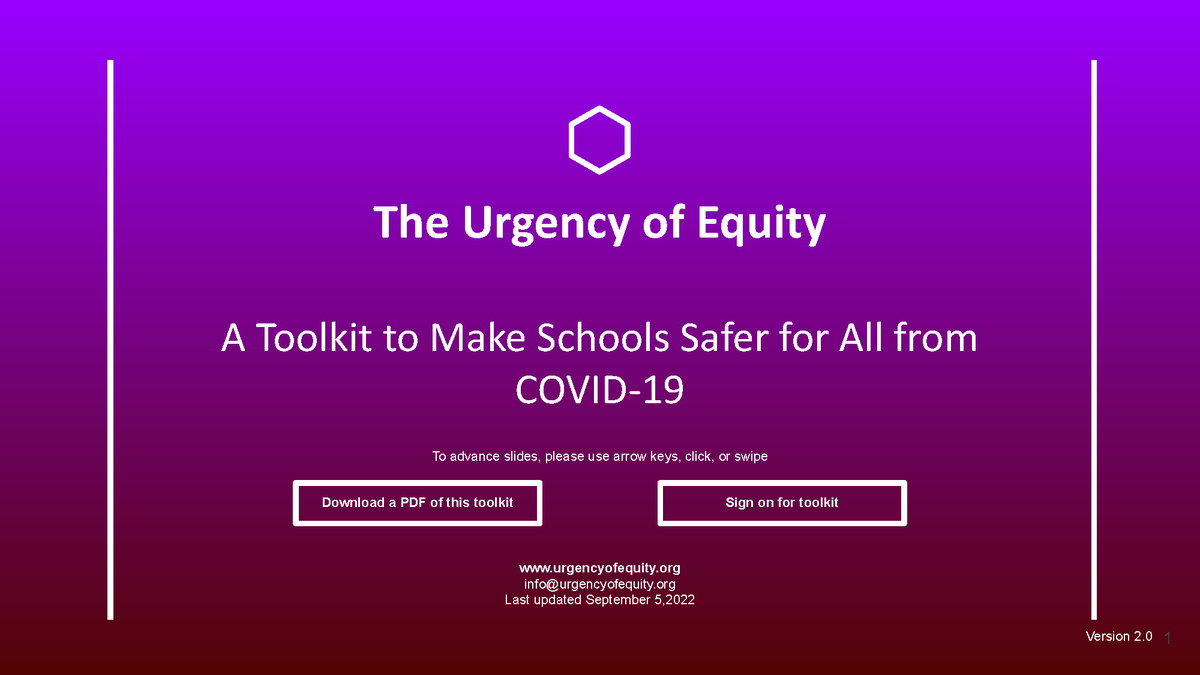 The Urgency of Equity

A Toolkit to Make Schools Safer for All from COVID-19

To advance slides, please use arrow keys, click, or swipe

Download a PDF of this toolkit

Sign on for toolkit

www.urgencyofequity.org
info@urgencyofequity.org
Last updated September 5,2022

Version 2.0 1